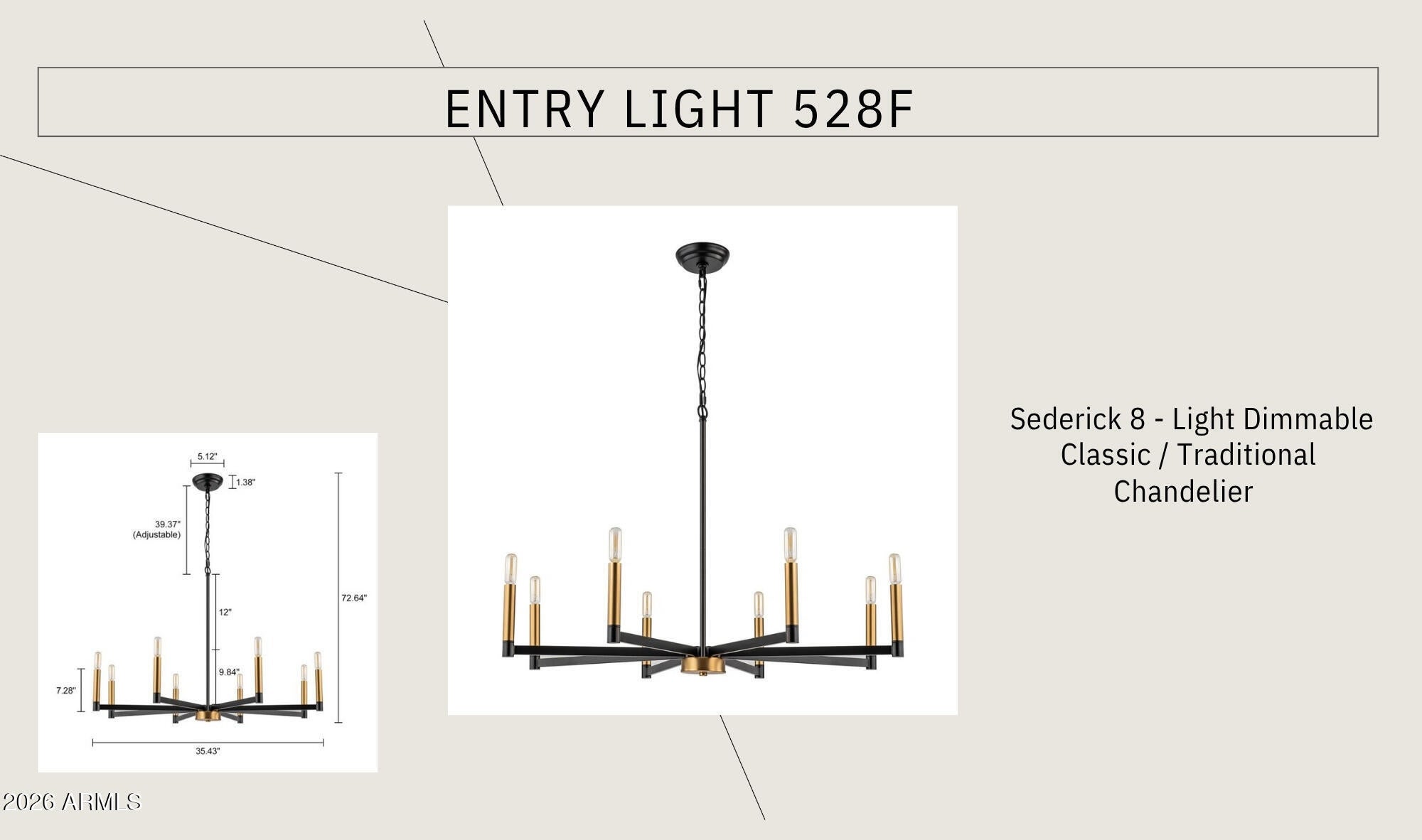 ENTRY LIGHT 528F

5.12"
1.38"
39.37"
(Adjustable)
12"
72.64"
9.84"
7.28"
35.43"

Sederick 8 - Light Dimmable Classic / Traditional Chandelier

2026 ARMLS